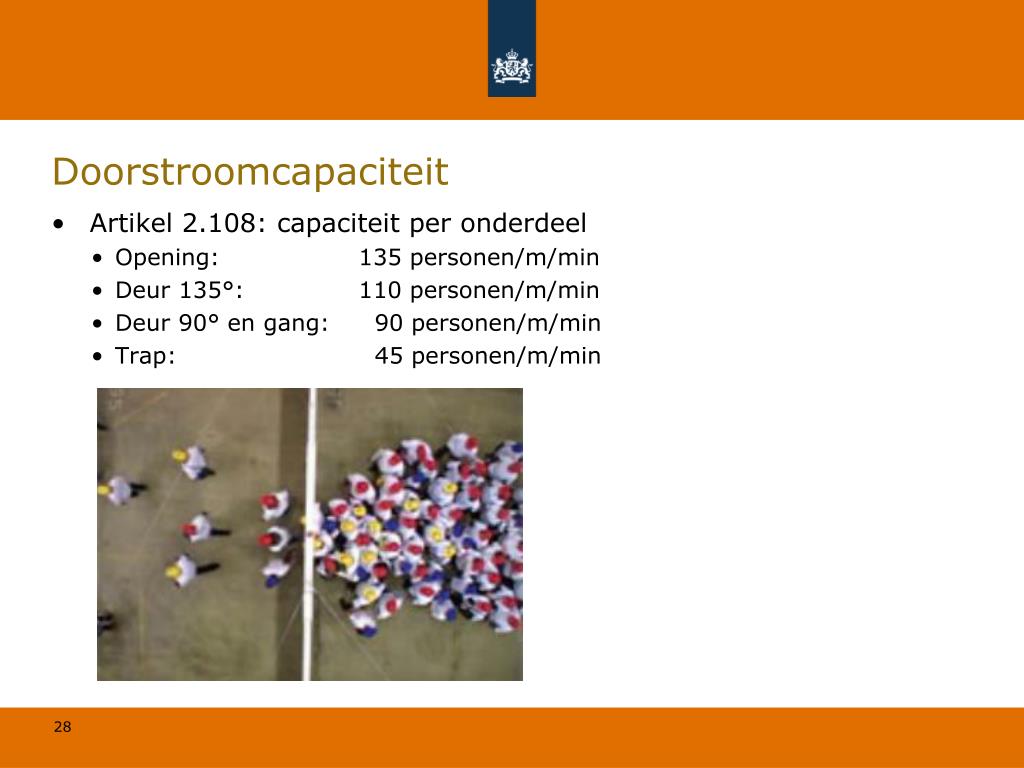 Doorstroomcapaciteit

• Artikel 2.108: capaciteit per onderdeel
  • Opening: 135 personen/m/min
  • Deur 135°: 110 personen/m/min
  • Deur 90° en gang: 90 personen/m/min
  • Trap: 45 personen/m/min

28